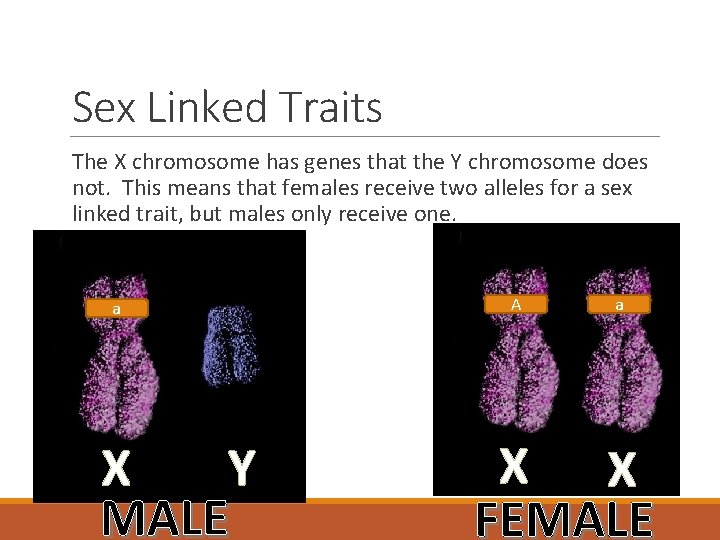 Sex Linked Traits

The X chromosome has genes that the Y chromosome does not. This means that females receive two alleles for a sex linked trait, but males only receive one.

a

X Y

MALE

A a

X X

FEMALE